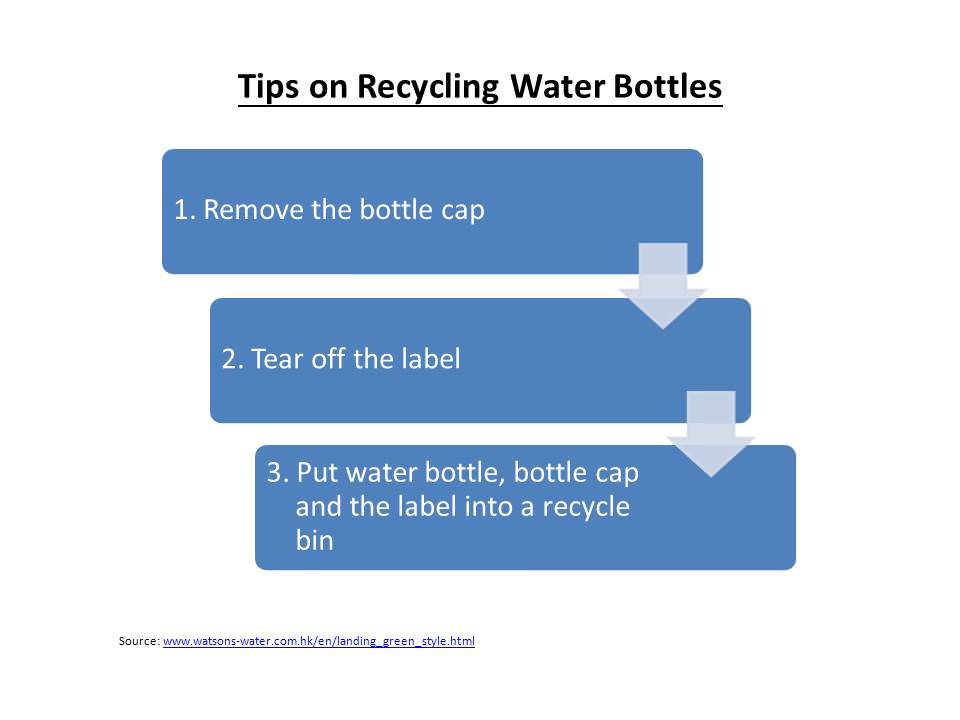 Tips on Recycling Water Bottles

1. Remove the bottle cap

2. Tear off the label

3. Put water bottle, bottle cap and the label into a recycle bin

Source: www.watsons-water.com.hk/en/landing_green_style.html